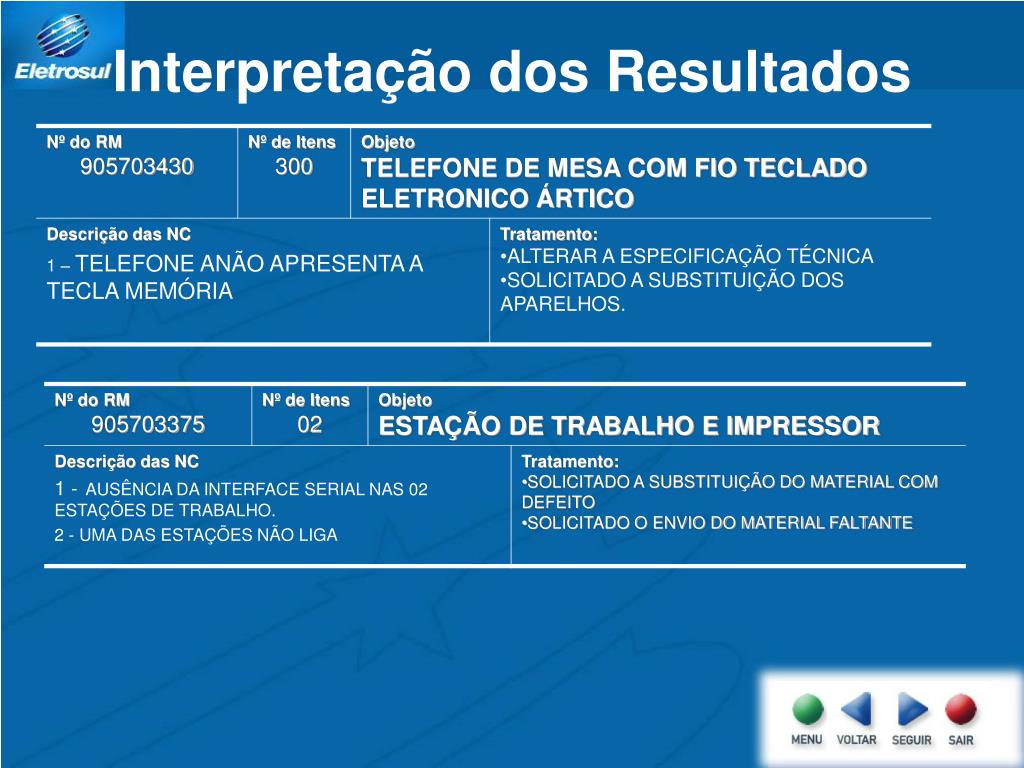 Eletrosul

Interpretação dos Resultados

| Nº do RM 905703430 | Nº de Itens 300 | Objeto TELEFONE DE MESA COM FIO TECLADO ELETRONICO ÁRTICO |
|---|---|---|

| Descrição das NC 1 – TELEFONE ANÃO APRESENTA A TECLA MEMÓRIA | Tratamento: •ALTERAR A ESPECIFICAÇÃO TÉCNICA •SOLICITADO A SUBSTITUIÇÃO DOS APARELHOS. |
|---|---|

| Nº do RM 905703375 | Nº de Itens 02 | Objeto ESTAÇÃO DE TRABALHO E IMPRESSOR |
|---|---|---|

| Descrição das NC 1 - AUSÊNCIA DA INTERFACE SERIAL NAS 02 ESTAÇÕES DE TRABALHO. 2 - UMA DAS ESTAÇÕES NÃO LIGA | Tratamento: •SOLICITADO A SUBSTITUIÇÃO DO MATERIAL COM DEFEITO •SOLICITADO O ENVIO DO MATERIAL FALTANTE |
|---|---|

MENU VOLTAR SEGUIR SAIR